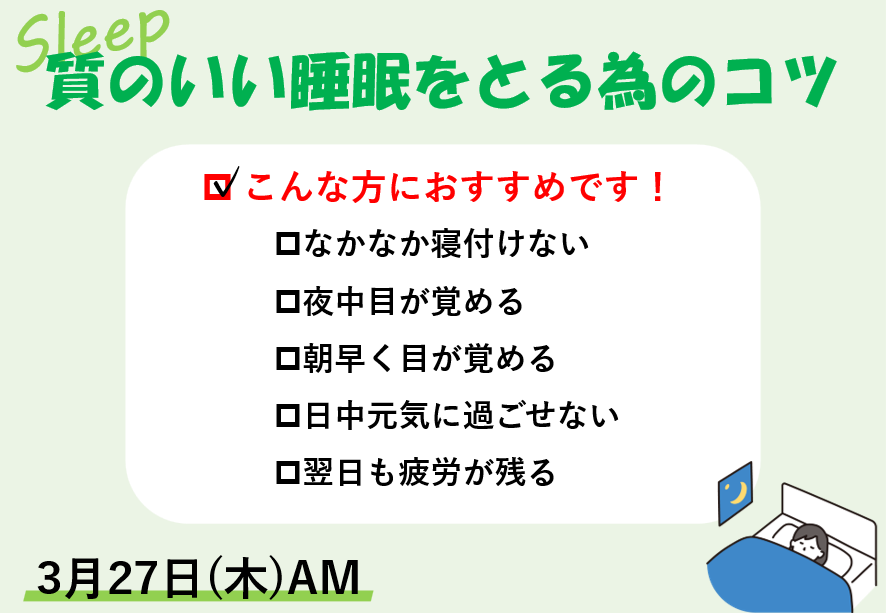 Sleep
質のいい睡眠をとる為のコツ

☑こんな方におすすめです！

□なかなか寝付けない
□夜中目が覚める
□朝早く目が覚める
□日中元気に過ごせない
□翌日も疲労が残る

3月27日(木)AM